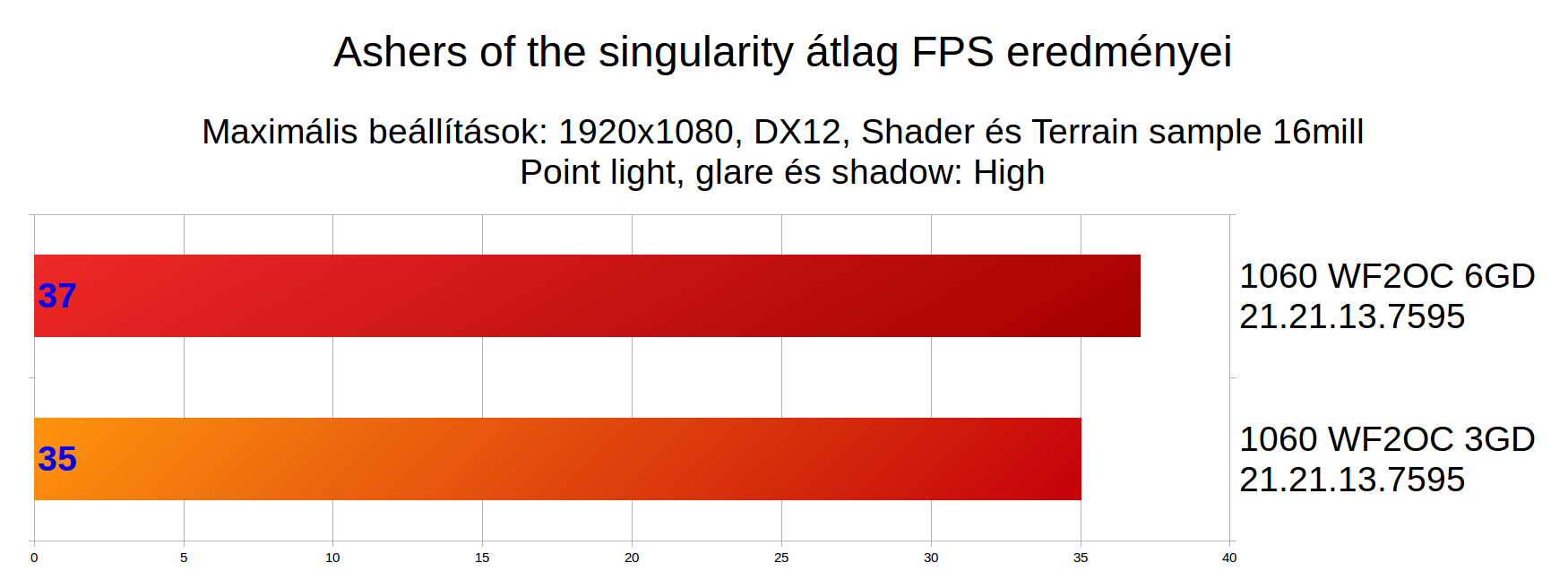 Ashers of the singularity átlag FPS eredményei

Maximális beállítások: 1920x1080, DX12, Shader és Terrain sample 16mill
Point light, glare és shadow: High

37

1060 WF2OC 6GD
21.21.13.7595

35

1060 WF2OC 3GD
21.21.13.7595

0
5
10
15
20
25
30
35
40